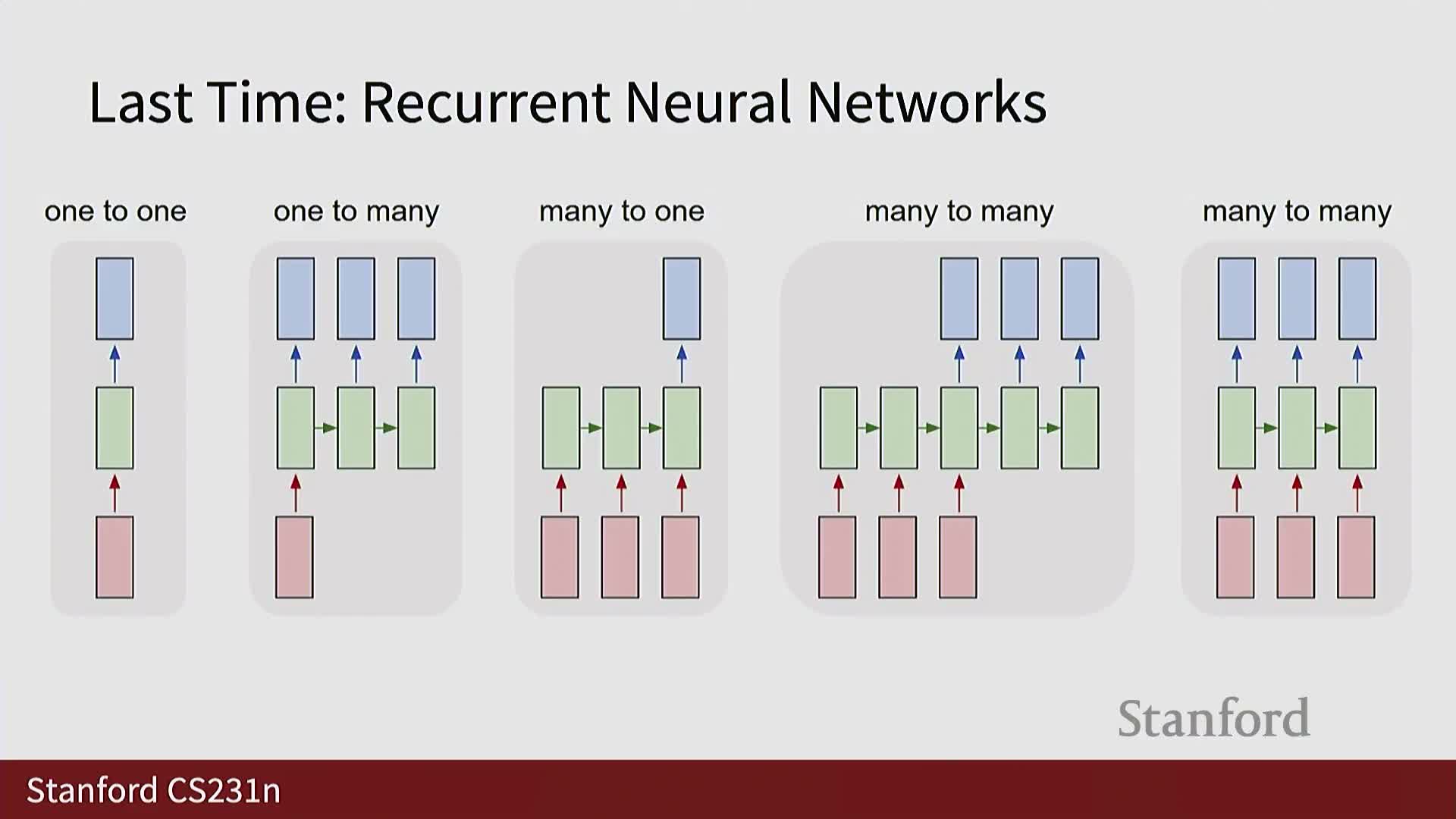 Last Time: Recurrent Neural Networks

one to one

one to many

many to one

many to many

many to many

Stanford

Stanford CS231n